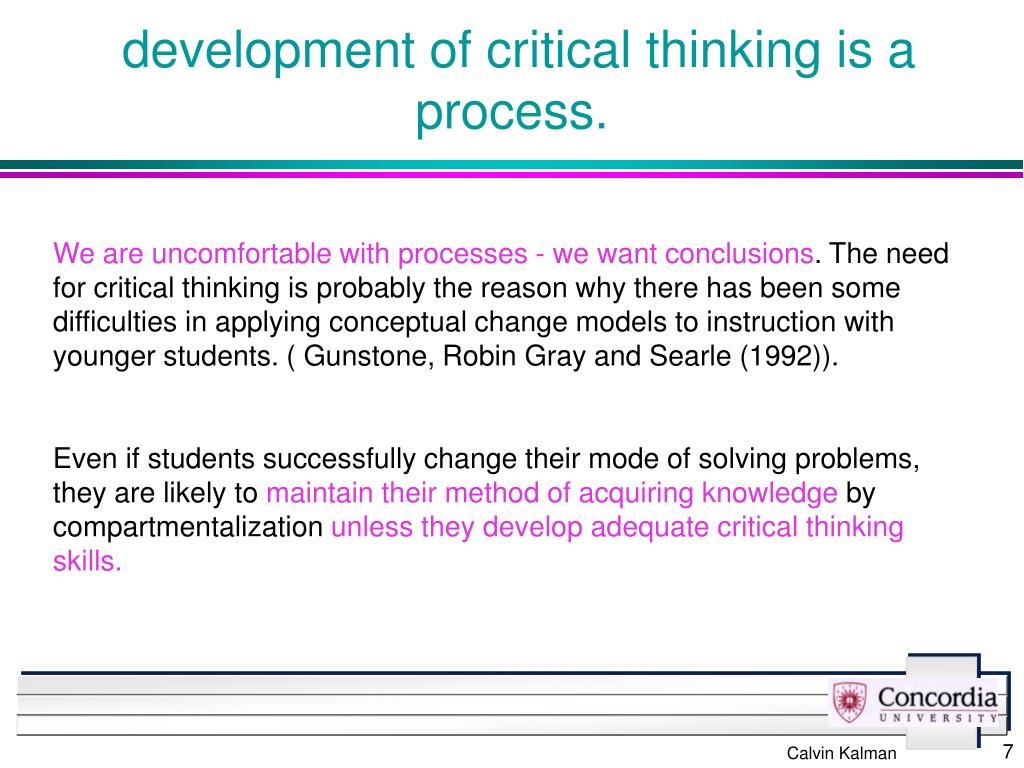 development of critical thinking is a process.

We are uncomfortable with processes - we want conclusions. The need for critical thinking is probably the reason why there has been some difficulties in applying conceptual change models to instruction with younger students. ( Gunstone, Robin Gray and Searle (1992)).

Even if students successfully change their mode of solving problems, they are likely to maintain their method of acquiring knowledge by compartmentalization unless they develop adequate critical thinking skills.

Concordia
UNIVERSITY

Calvin Kalman

7